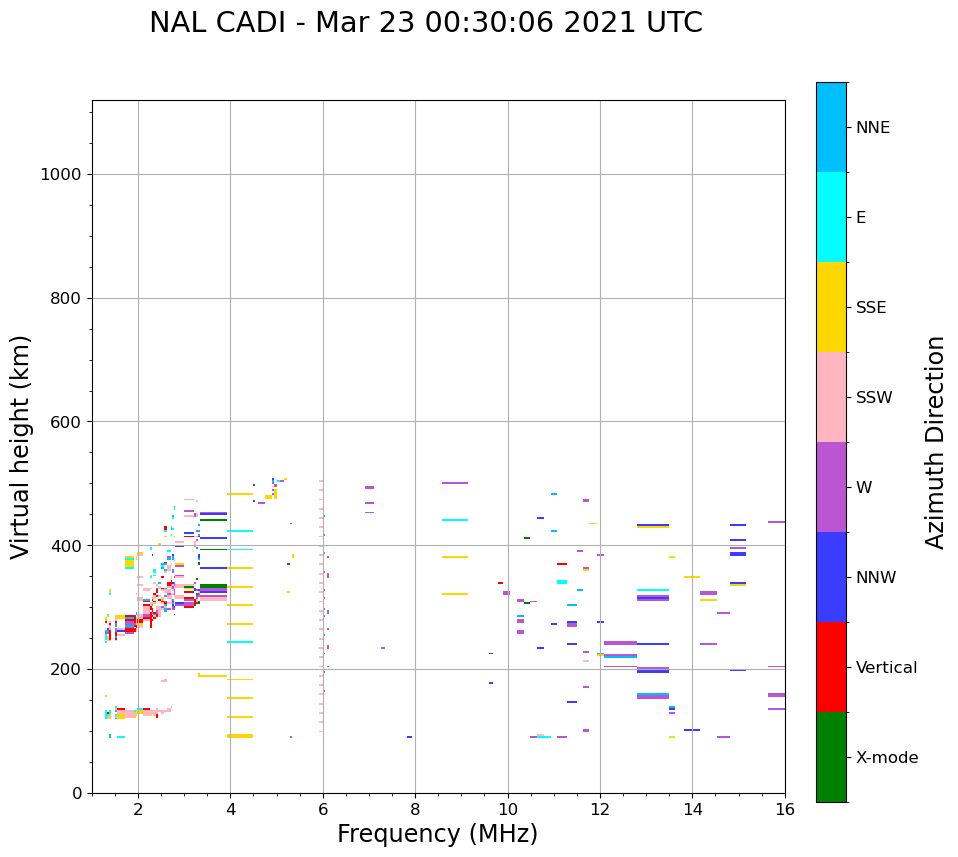 NAL CADI - Mar 23 00:30:06 2021 UTC

Virtual height (km)

1000
800
600
400
200
0

2
4
6
8
10
12
14
16

Frequency (MHz)

NNE
E
SSE
SSW
W
NNW
Vertical
X-mode

Azimuth Direction